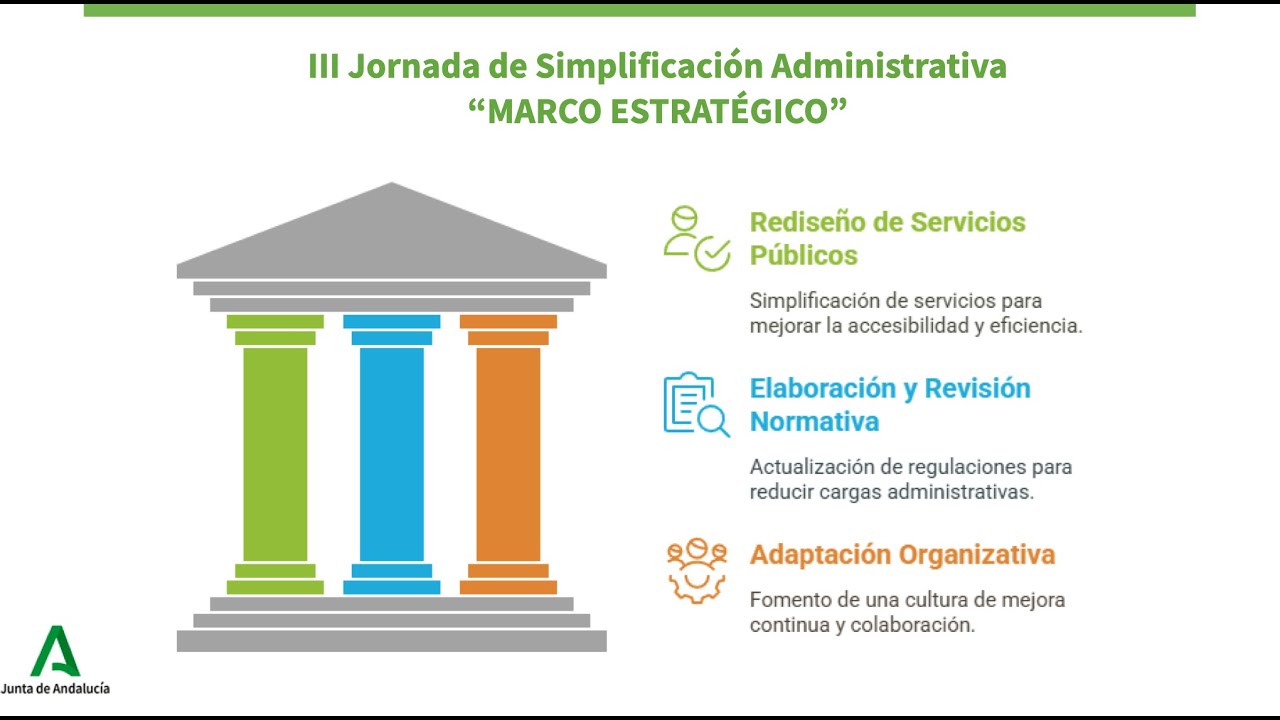 III Jornada de Simplificación Administrativa
“MARCO ESTRATÉGICO”

Rediseño de Servicios Públicos

Simplificación de servicios para mejorar la accesibilidad y eficiencia.

Elaboración y Revisión Normativa

Actualización de regulaciones para reducir cargas administrativas.

Adaptación Organizativa

Fomento de una cultura de mejora continua y colaboración.

Junta de Andalucía